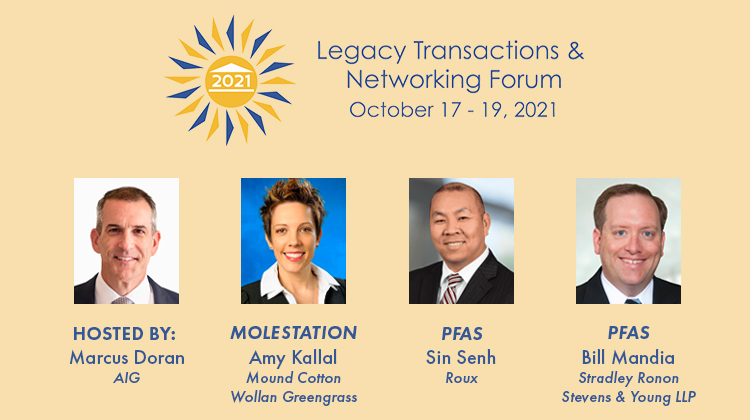 2021

Legacy Transactions & Networking Forum
October 17 - 19, 2021

HOSTED BY:
Marcus Doran
AIG

MOLESTATION
Amy Kallal
Mound Cotton Wollan Greengrass

PFAS
Sin Senh
Roux

PFAS
Bill Mandia
Stradley Ronon Stevens & Young LLP